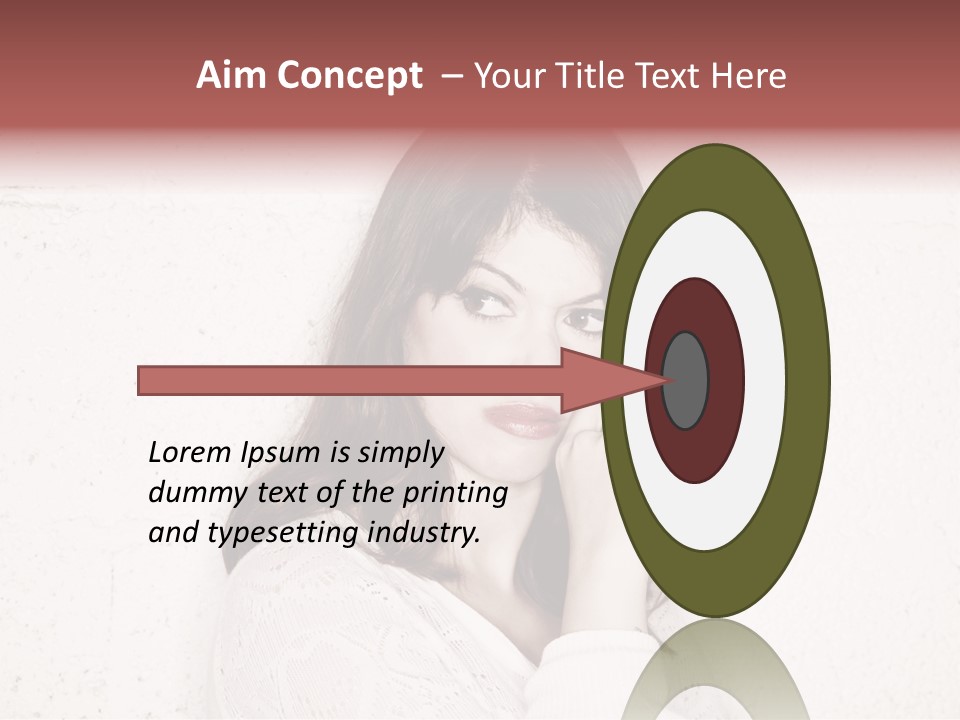 Aim Concept – Your Title Text Here

Lorem Ipsum is simply dummy text of the printing and typesetting industry.